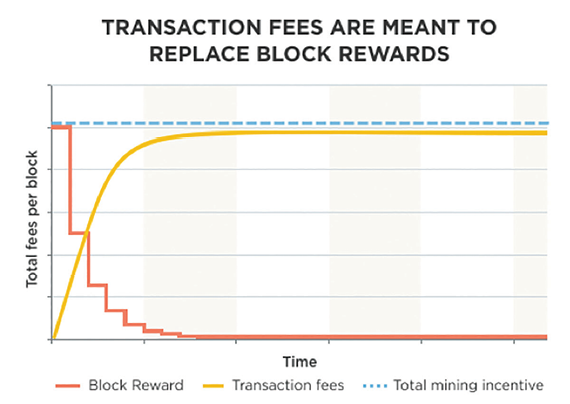 TRANSACTION FEES ARE MEANT TO REPLACE BLOCK REWARDS

Total fees per block

Time

Block Reward
Transaction fees
Total mining incentive